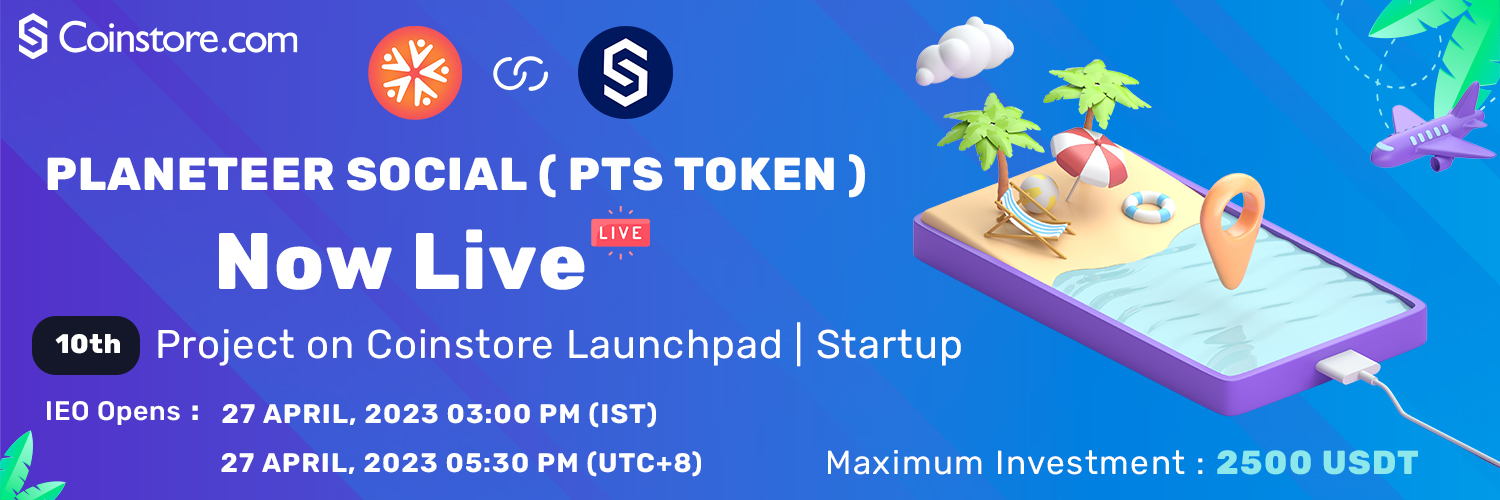 Coinstore.com

PLANETEER SOCIAL ( PTS TOKEN )

Now Live LIVE

10th Project on Coinstore Launchpad | Startup

IEO Opens : 27 APRIL, 2023 03:00 PM (IST)

27 APRIL, 2023 05:30 PM (UTC+8)

Maximum Investment : 2500 USDT